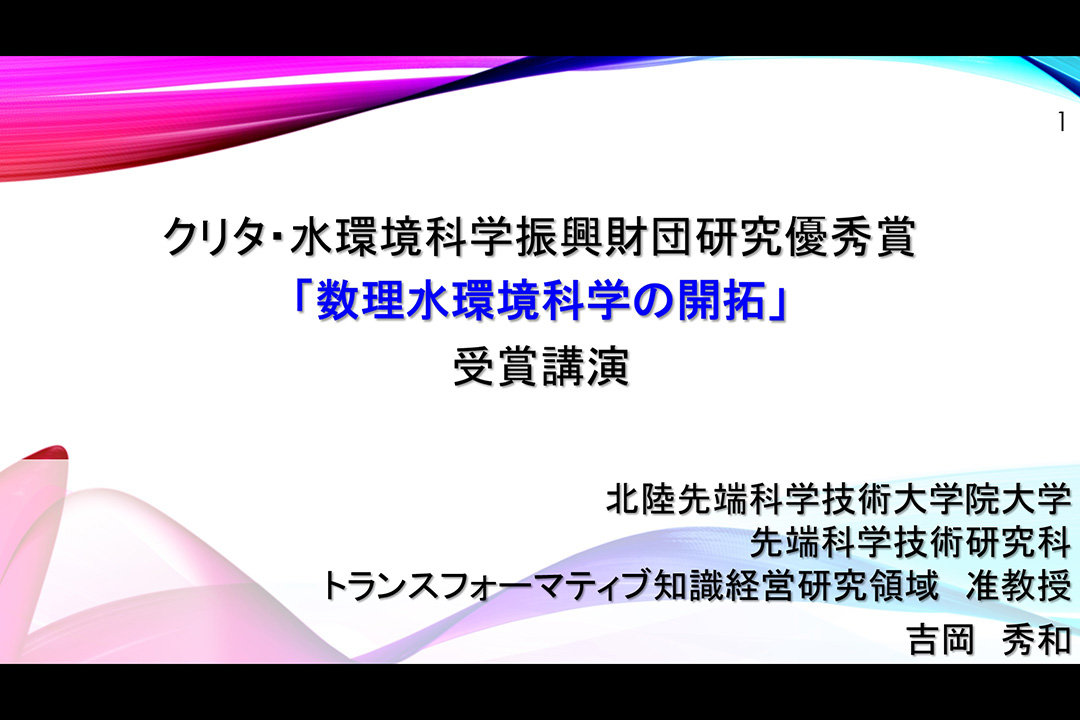 1

クリタ・水環境科学振興財団研究優秀賞
「数理水環境科学の開拓」
受賞講演

北陸先端科学技術大学院大学
先端科学技術研究科
トランスフォーマティブ知識経営研究領域　准教授
吉岡　秀和